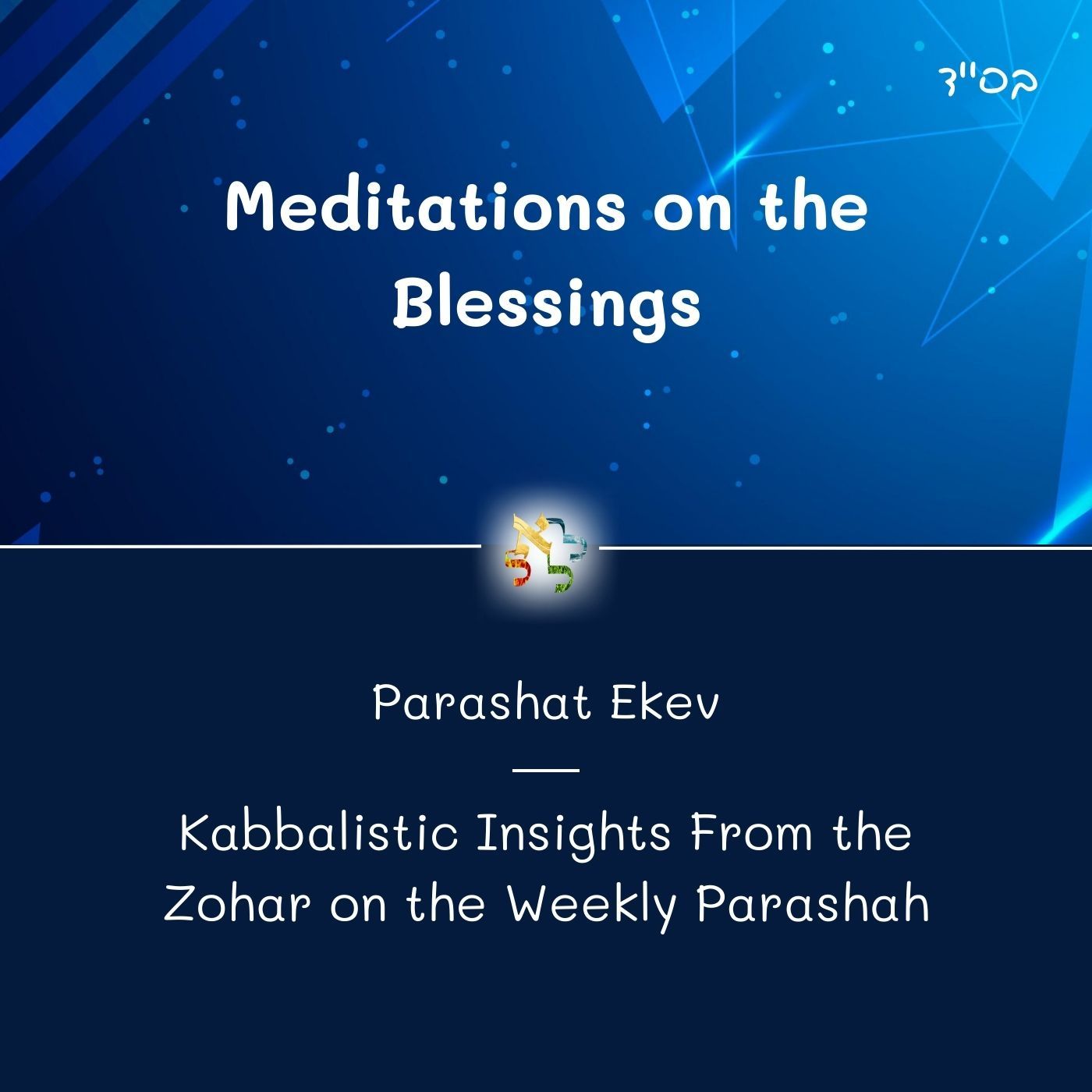 בס"ד

Meditations on the Blessings

Parashat Ekev

Kabbalistic Insights From the Zohar on the Weekly Parashah